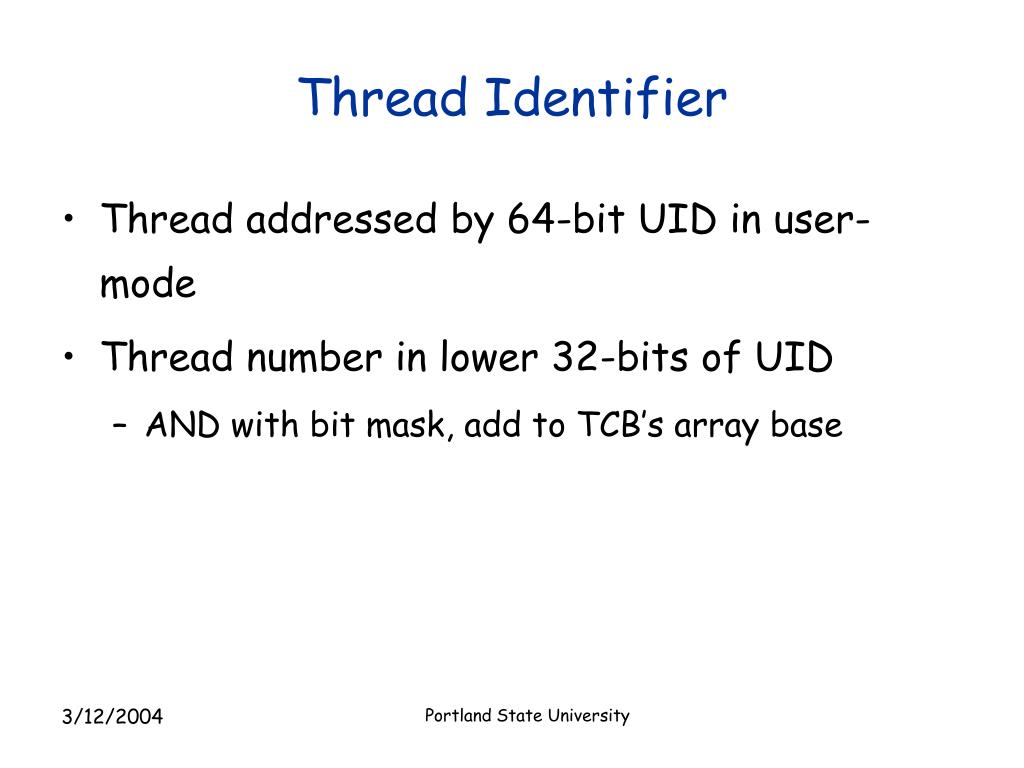 Thread Identifier

• Thread addressed by 64-bit UID in user-mode
• Thread number in lower 32-bits of UID
– AND with bit mask, add to TCB’s array base

3/12/2004

Portland State University